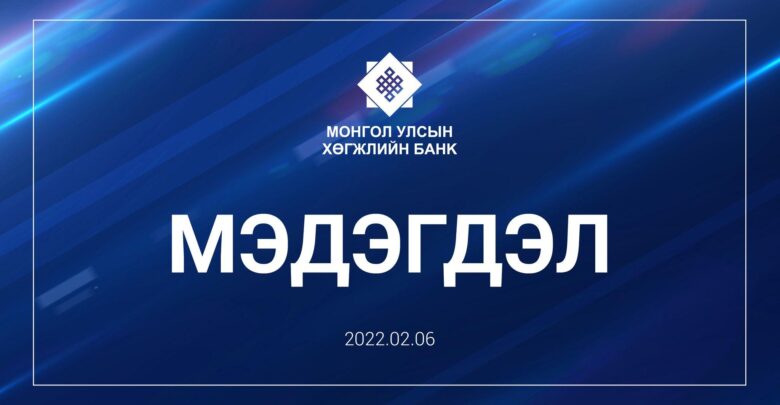 МОНГОЛ УЛСЫН
ХӨГЖЛИЙН БАНК

МЭДЭГДЭЛ

2022.02.06